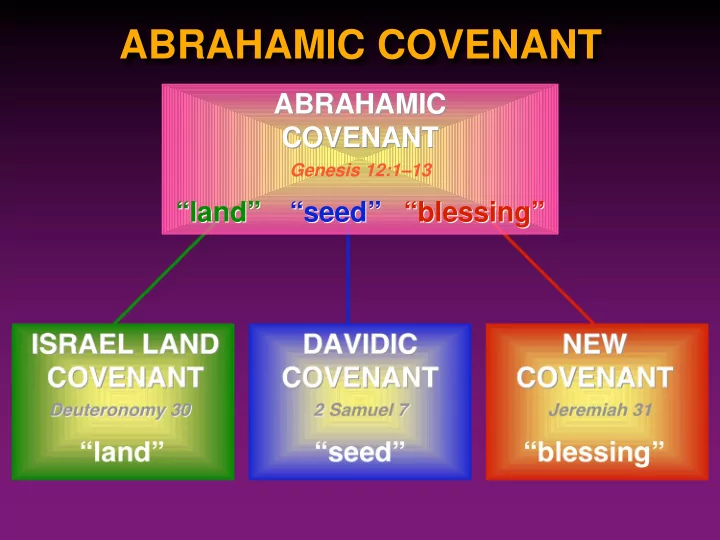 ABRAHAMIC COVENANT

ABRAHAMIC COVENANT
Genesis 12:1–13
“land” “seed” “blessing”

ISRAEL LAND COVENANT
Deuteronomy 30
“land”

DAVIDIC COVENANT
2 Samuel 7
“seed”

NEW COVENANT
Jeremiah 31
“blessing”